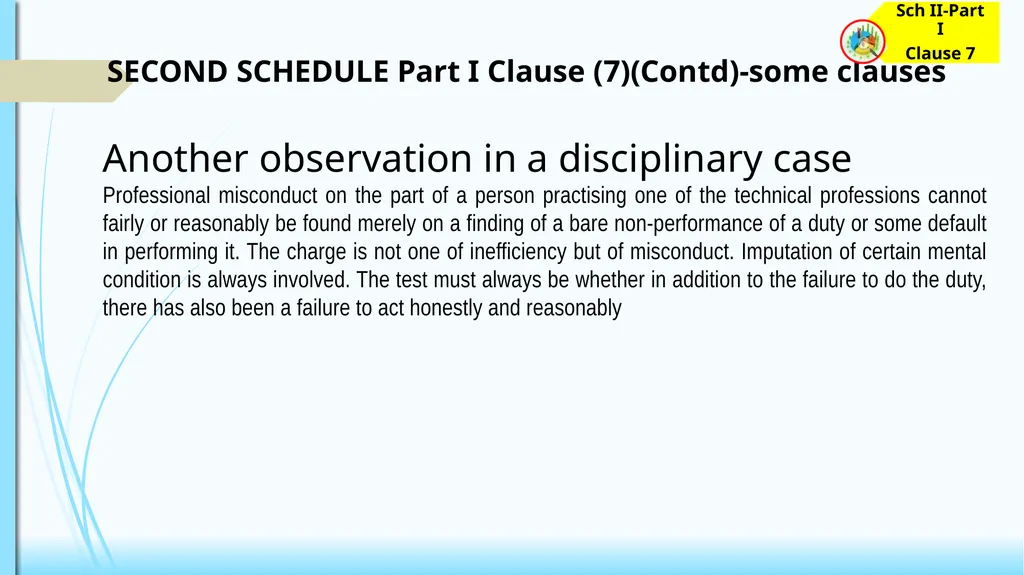 Sch II-Part I
Clause 7

SECOND SCHEDULE Part I Clause (7)(Contd)-some clauses

Another observation in a disciplinary case

Professional misconduct on the part of a person practising one of the technical professions cannot fairly or reasonably be found merely on a finding of a bare non-performance of a duty or some default in performing it. The charge is not one of inefficiency but of misconduct. Imputation of certain mental condition is always involved. The test must always be whether in addition to the failure to do the duty, there has also been a failure to act honestly and reasonably